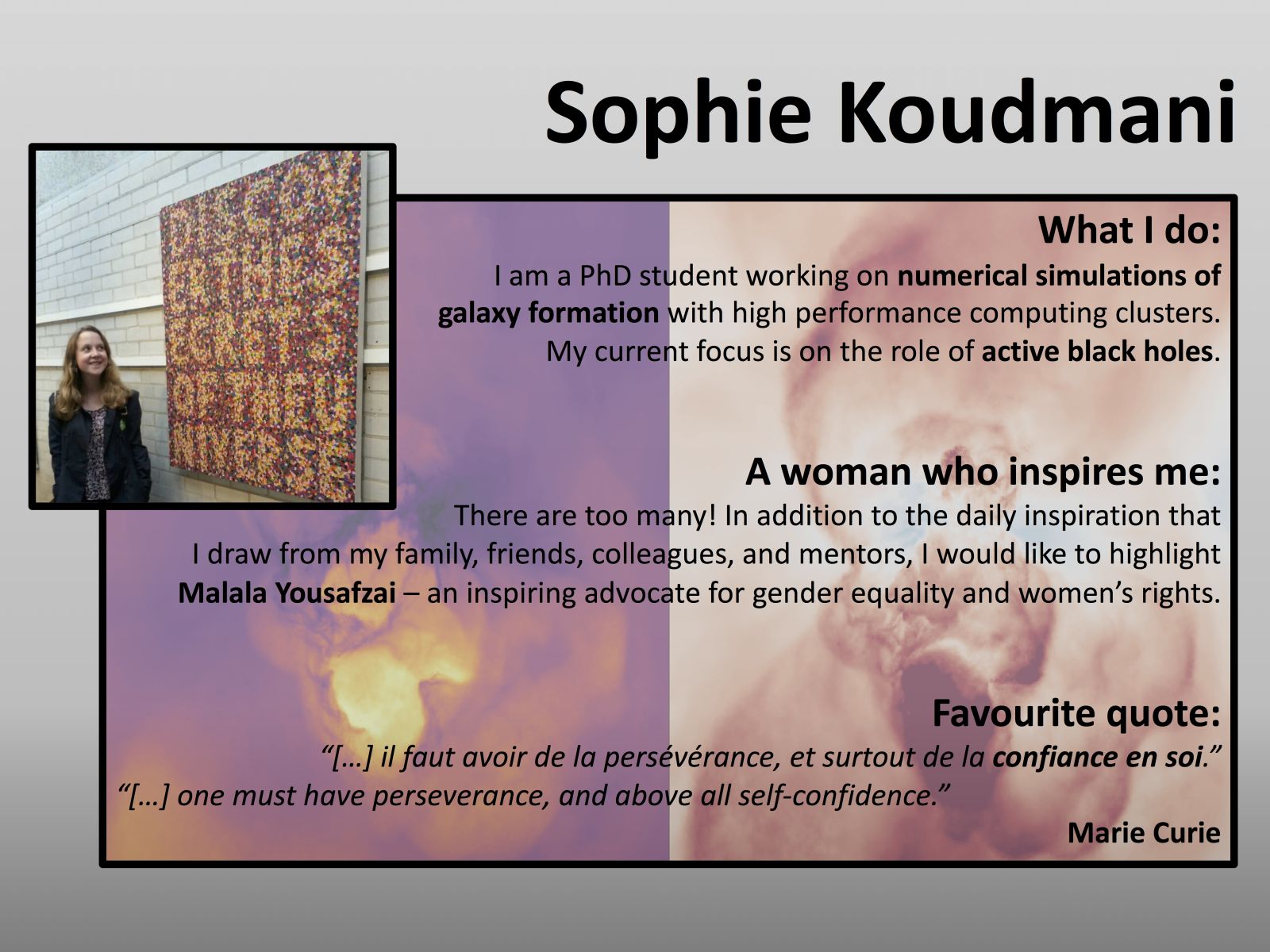 Sophie Koudmani

What I do:

I am a PhD student working on numerical simulations of galaxy formation with high performance computing clusters. My current focus is on the role of active black holes.

A woman who inspires me:

There are too many! In addition to the daily inspiration that I draw from my family, friends, colleagues, and mentors, I would like to highlight Malala Yousafzai – an inspiring advocate for gender equality and women's rights.

Favourite quote:

"[…] il faut avoir de la persévérance, et surtout de la confiance en soi."
"[…] one must have perseverance, and above all self-confidence."

Marie Curie